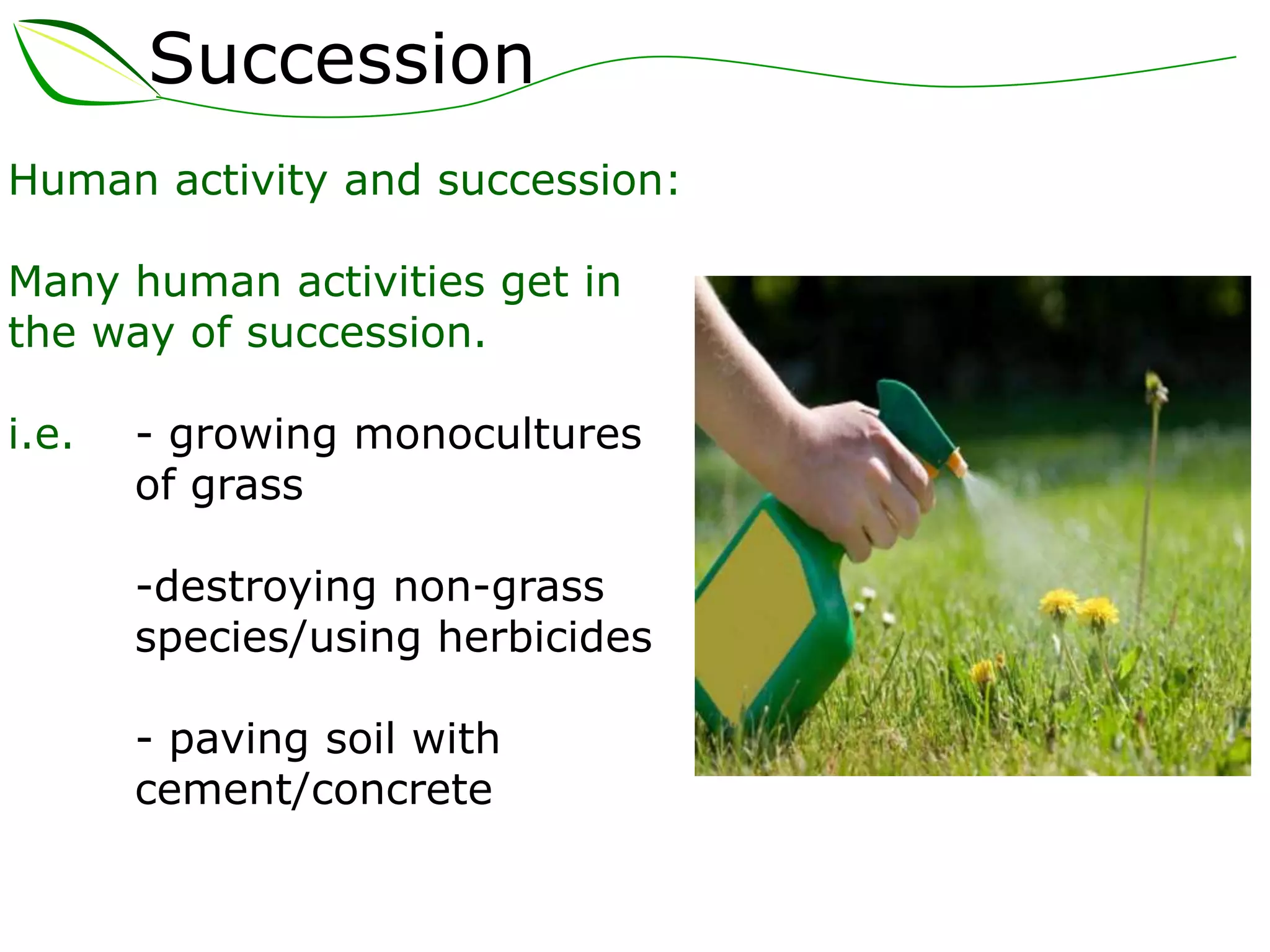 Succession

Human activity and succession:

Many human activities get in the way of succession.

i.e. - growing monocultures of grass

-destroying non-grass species/using herbicides

- paving soil with cement/concrete